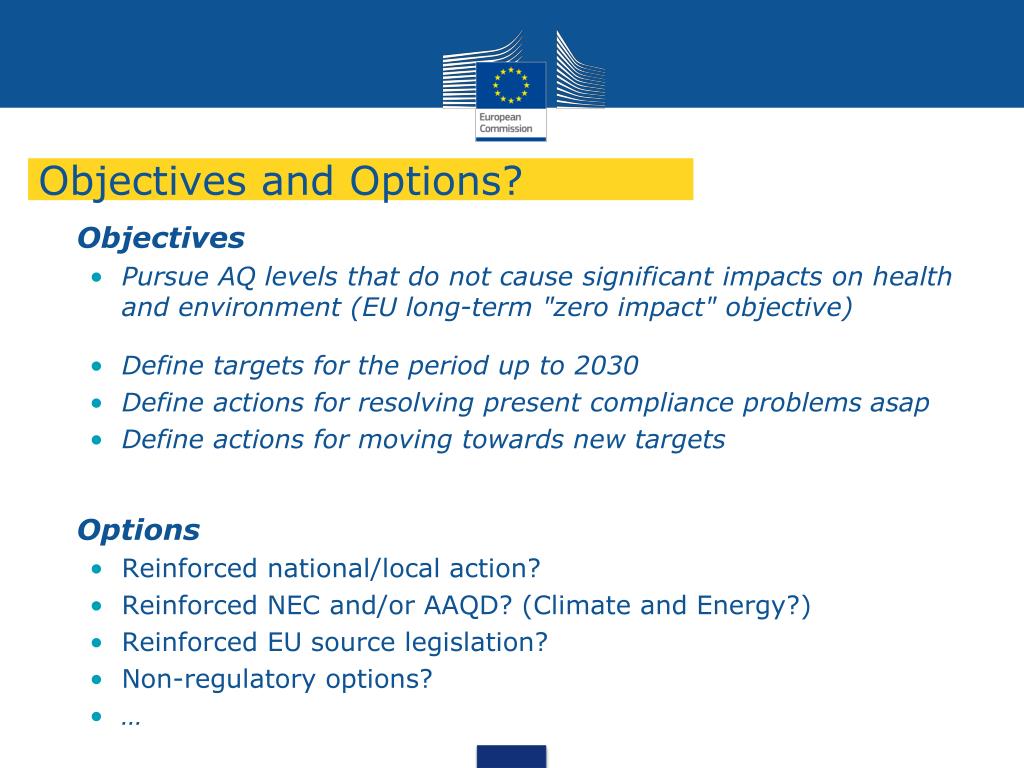 European Commission

Objectives and Options?

Objectives
• Pursue AQ levels that do not cause significant impacts on health and environment (EU long-term "zero impact" objective)

• Define targets for the period up to 2030
• Define actions for resolving present compliance problems asap
• Define actions for moving towards new targets

Options
• Reinforced national/local action?
• Reinforced NEC and/or AAQD? (Climate and Energy?)
• Reinforced EU source legislation?
• Non-regulatory options?
• …